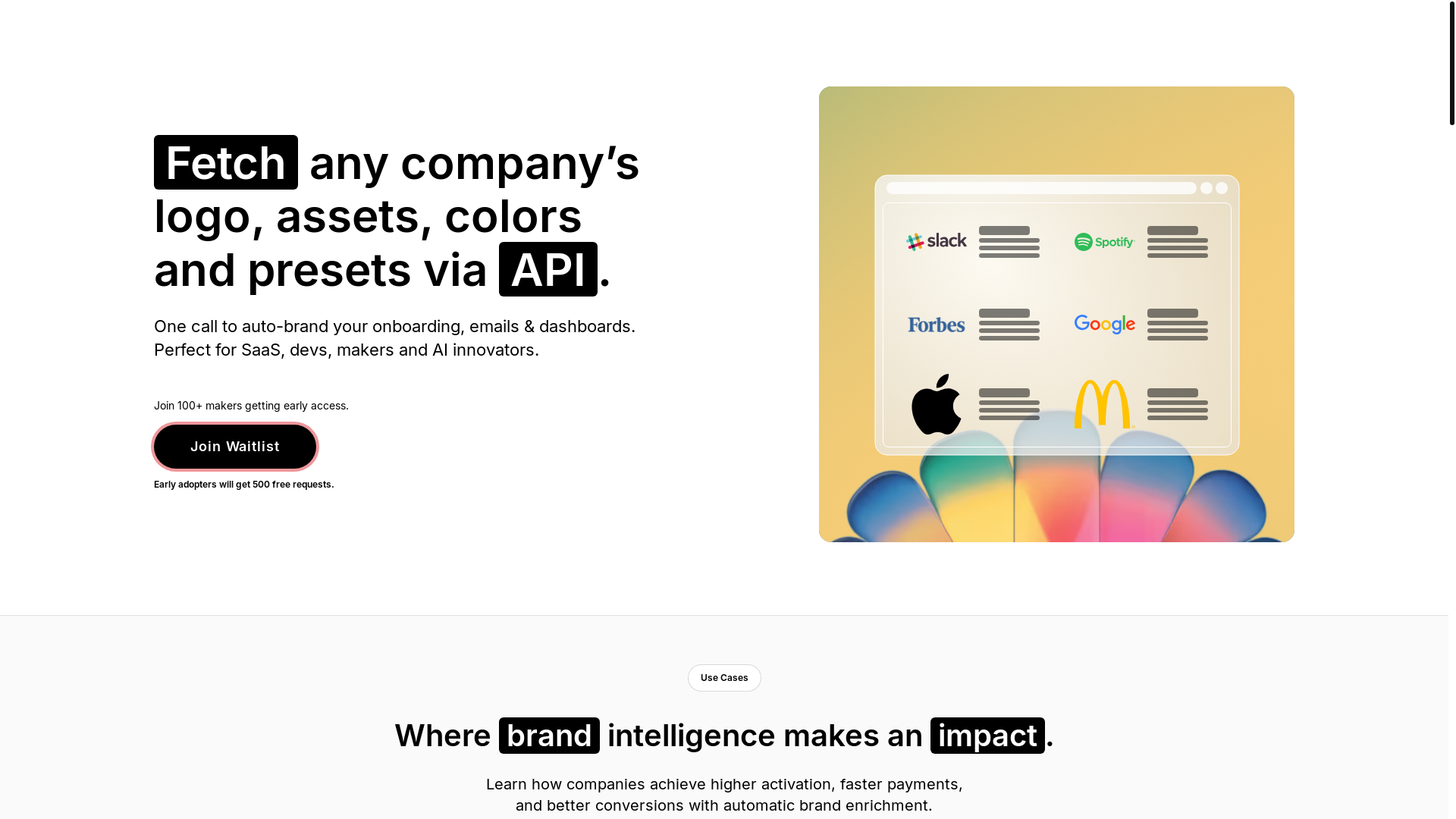 Fetch any company's logo, assets, colors and presets via API.

One call to auto-brand your onboarding, emails & dashboards. Perfect for SaaS, devs, makers and AI innovators.

Join 100+ makers getting early access.

Join Waitlist

Early adopters will get 500 free requests.

slack

Spotify

Forbes

Google

Use Cases

Where brand intelligence makes an impact.

Learn how companies achieve higher activation, faster payments, and better conversions with automatic brand enrichment.